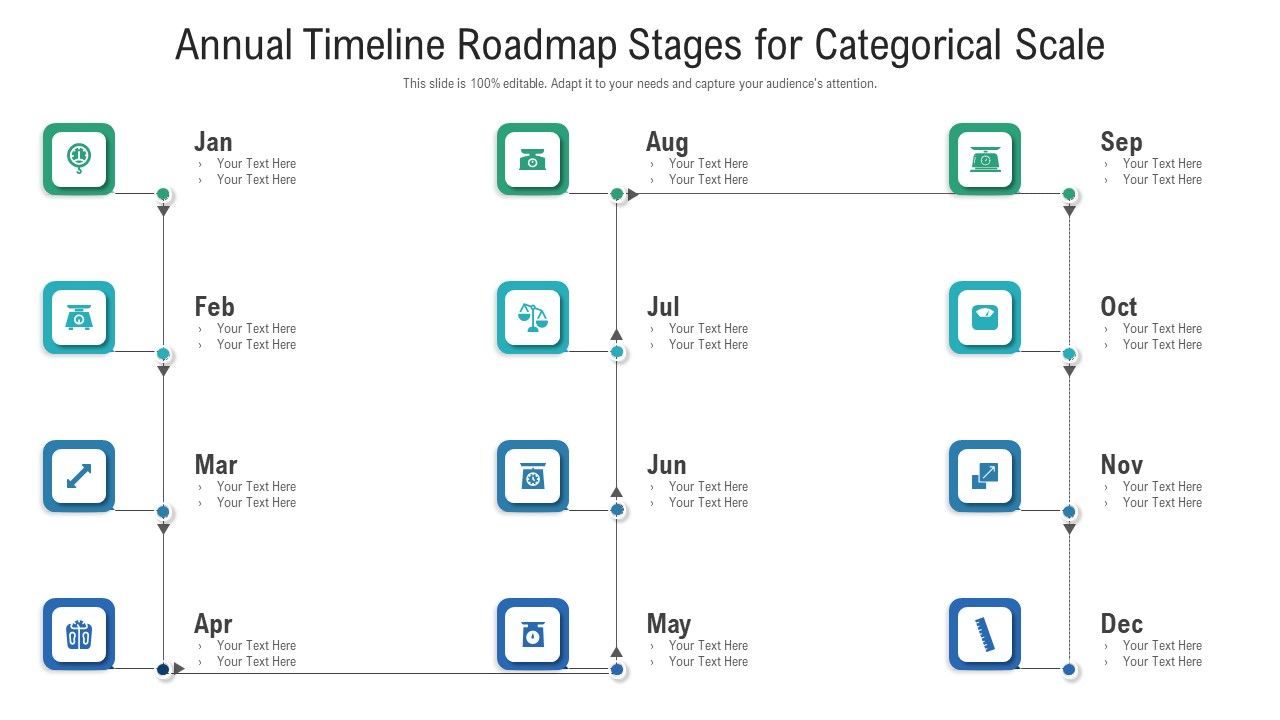 Annual Timeline Roadmap Stages for Categorical Scale

This slide is 100% editable. Adapt it to your needs and capture your audience's attention.

Jan
› Your Text Here
› Your Text Here

Feb
› Your Text Here
› Your Text Here

Mar
› Your Text Here
› Your Text Here

Apr
› Your Text Here
› Your Text Here

Aug
› Your Text Here
› Your Text Here

Jul
› Your Text Here
› Your Text Here

Jun
› Your Text Here
› Your Text Here

May
› Your Text Here
› Your Text Here

Sep
› Your Text Here
› Your Text Here

Oct
› Your Text Here
› Your Text Here

Nov
› Your Text Here
› Your Text Here

Dec
› Your Text Here
› Your Text Here